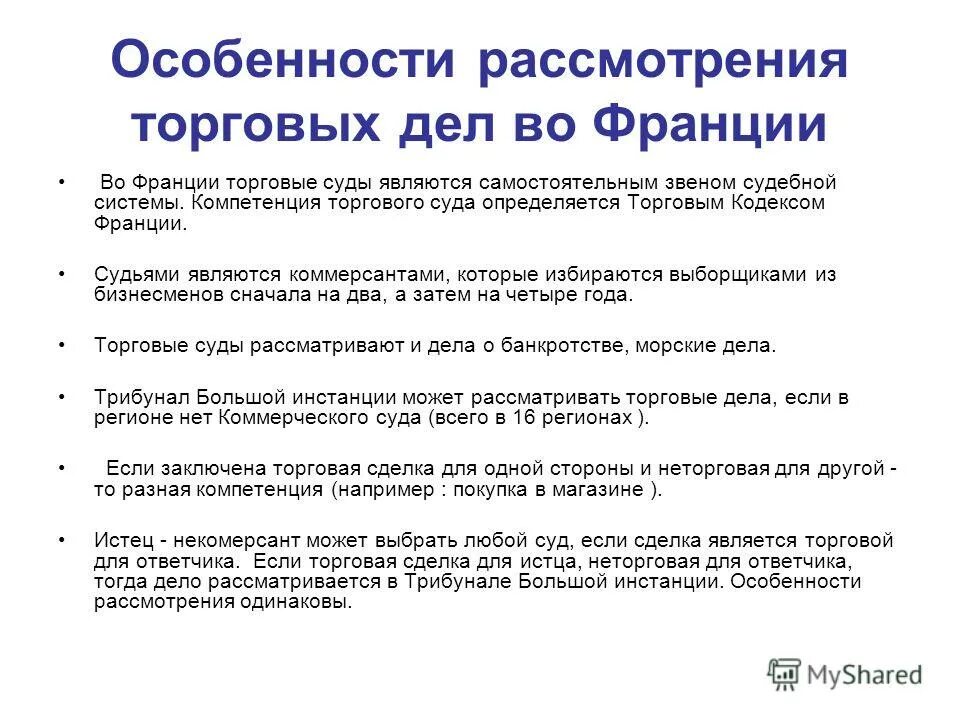 Особенности рассмотрения торговых дел во Франции

• Во Франции торговые суды являются самостоятельным звеном судебной системы. Компетенция торгового суда определяется Торговым Кодексом Франции.

• Судьями являются коммерсантами, которые избираются выборщиками из бизнесменов сначала на два, а затем на четыре года.

• Торговые суды рассматривают и дела о банкротстве, морские дела.

• Трибунал Большой инстанции может рассматривать торговые дела, если в регионе нет Коммерческого суда (всего в 16 регионах ).

• Если заключена торговая сделка для одной стороны и неторговая для другой - то разная компетенция (например : покупка в магазине ).

• Истец - некомерсант может выбрать любой суд, если сделка является торговой для ответчика. Если торговая сделка для истца, неторговая для ответчика, тогда дело рассматривается в Трибунале Большой инстанции. Особенности рассмотрения одинаковы.

MyShared